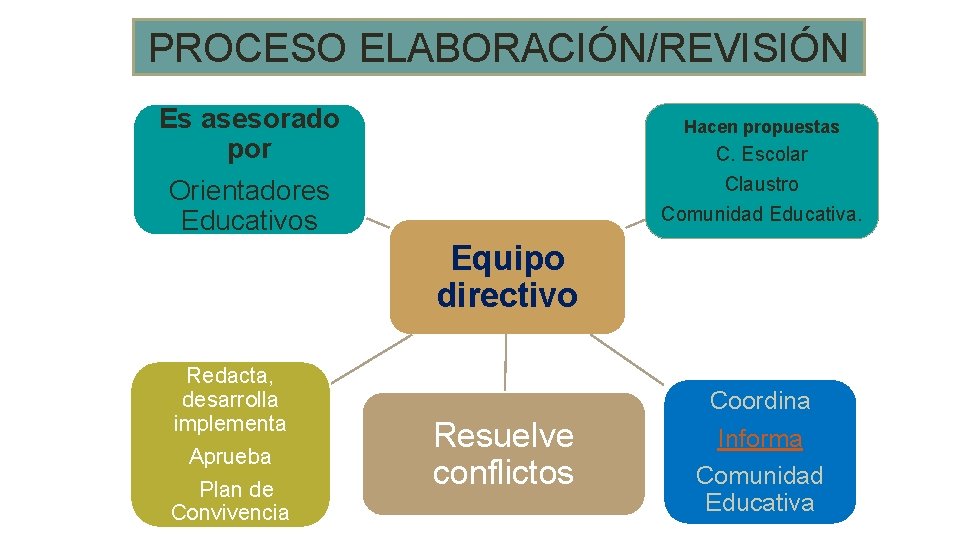 PROCESO ELABORACIÓN/REVISIÓN

Es asesorado por

Orientadores Educativos

Hacen propuestas

C. Escolar

Claustro

Comunidad Educativa.

Equipo directivo

Redacta, desarrolla implementa

Aprueba

Plan de Convivencia

Resuelve conflictos

Coordina

Informa

Comunidad Educativa